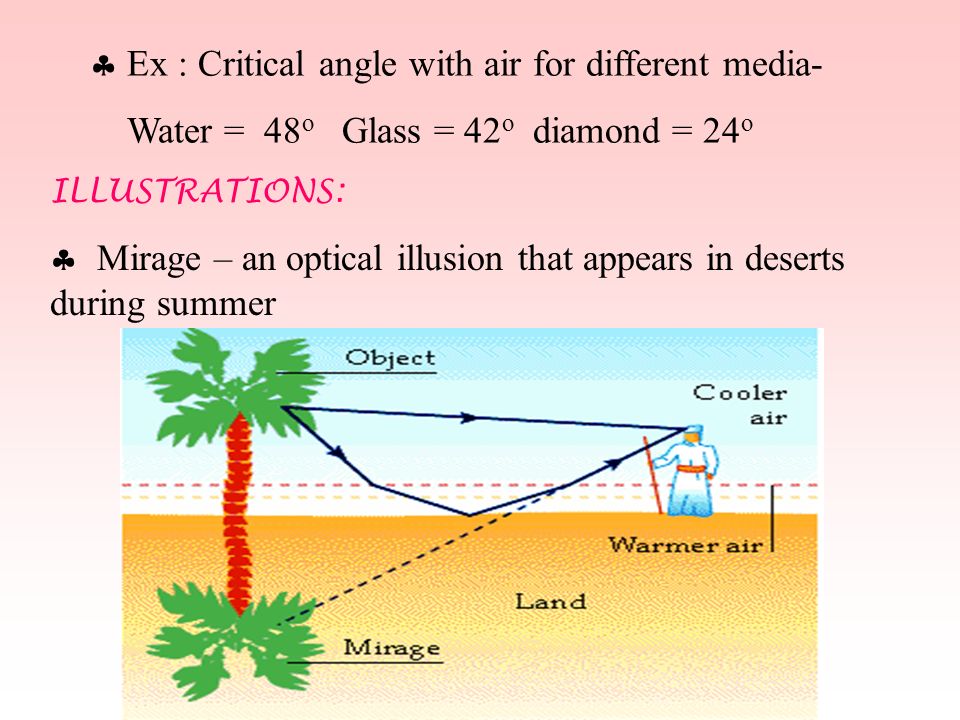 ♣ Ex : Critical angle with air for different media-

Water = $48^o$ Glass = $42^o$ diamond = $24^o$

ILLUSTRATIONS:

♣ Mirage – an optical illusion that appears in deserts during summer

Object

Cooler air

Warmer air

Land

Mirage